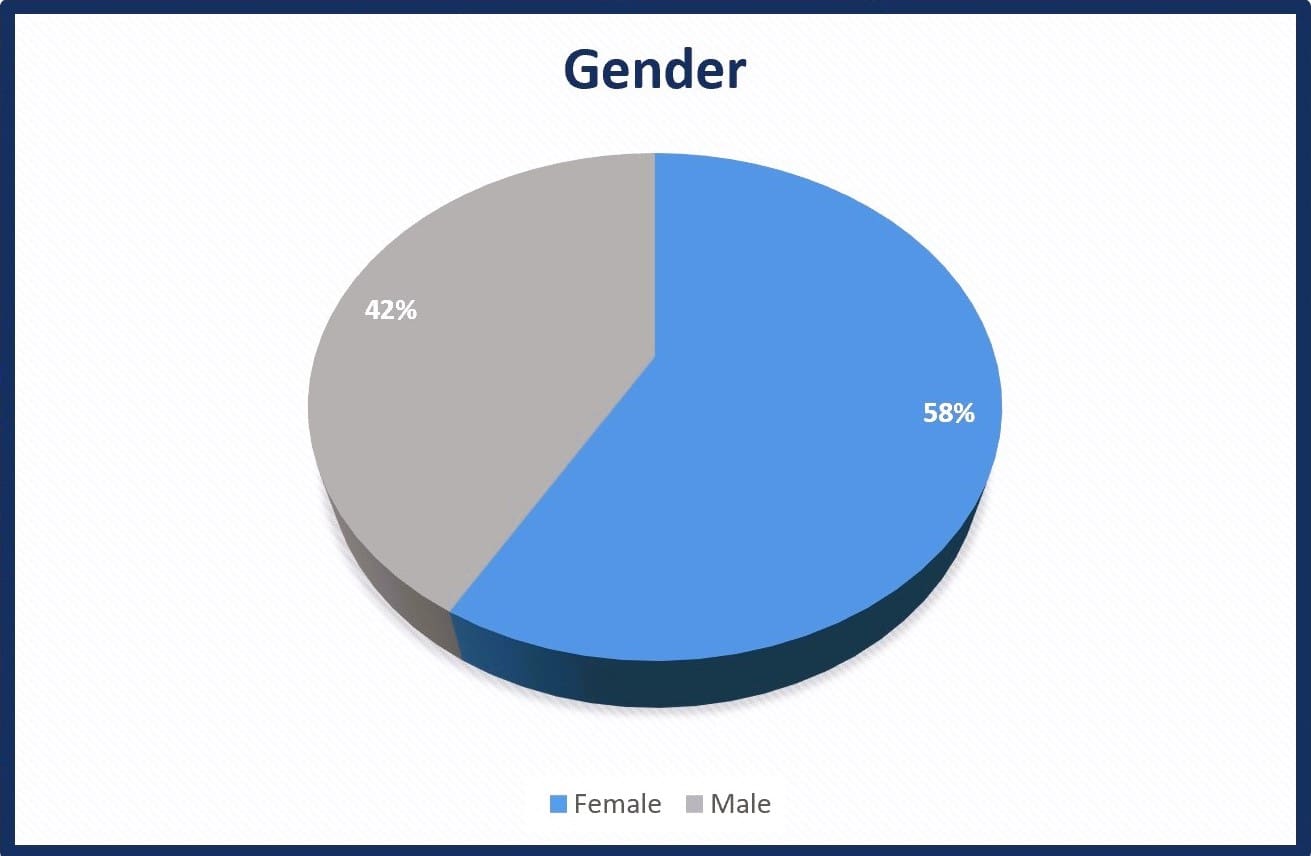 Gender

42%

58%

Female Male